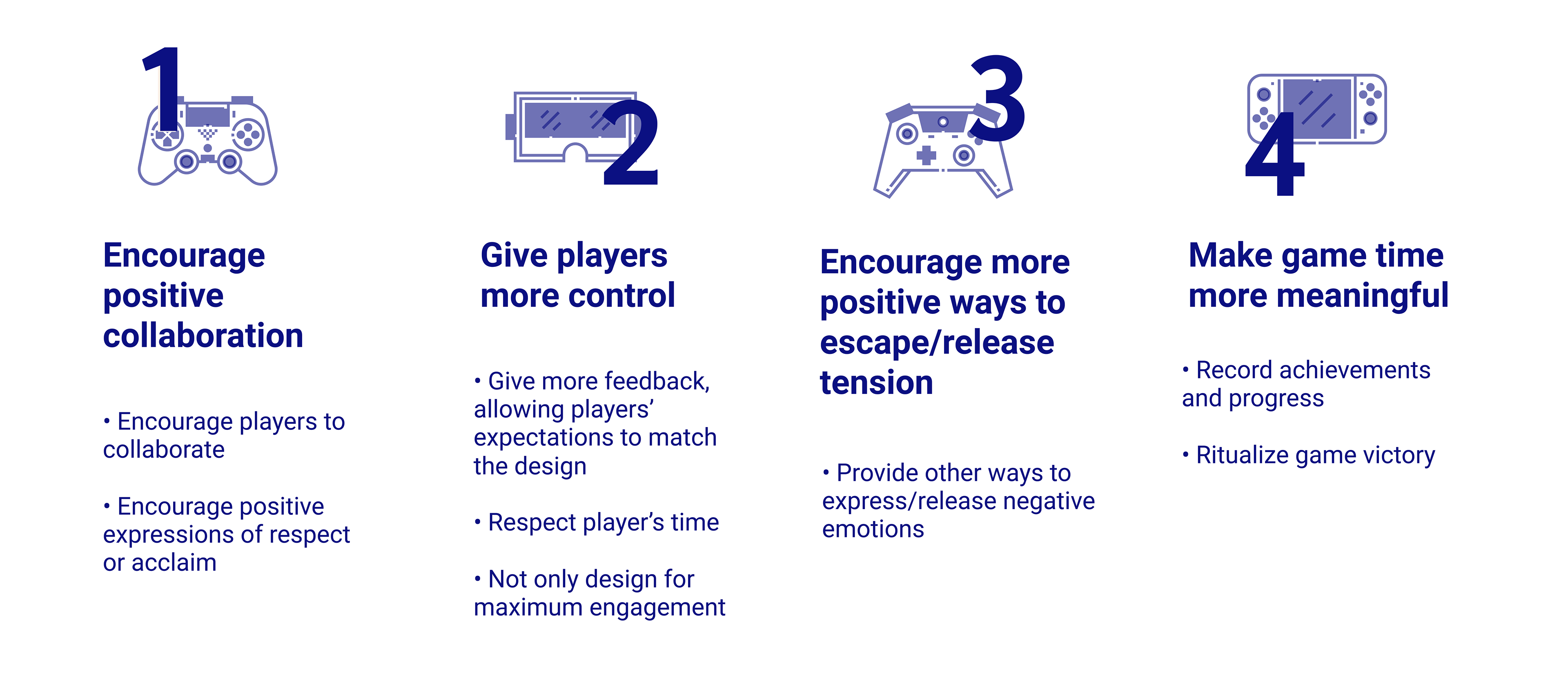 1

Encourage positive collaboration

• Encourage players to collaborate

• Encourage positive expressions of respect or acclaim

2

Give players more control

• Give more feedback, allowing players' expectations to match the design

• Respect player's time

• Not only design for maximum engagement

3

Encourage more positive ways to escape/release tension

• Provide other ways to express/release negative emotions

4

Make game time more meaningful

• Record achievements and progress

• Ritualize game victory